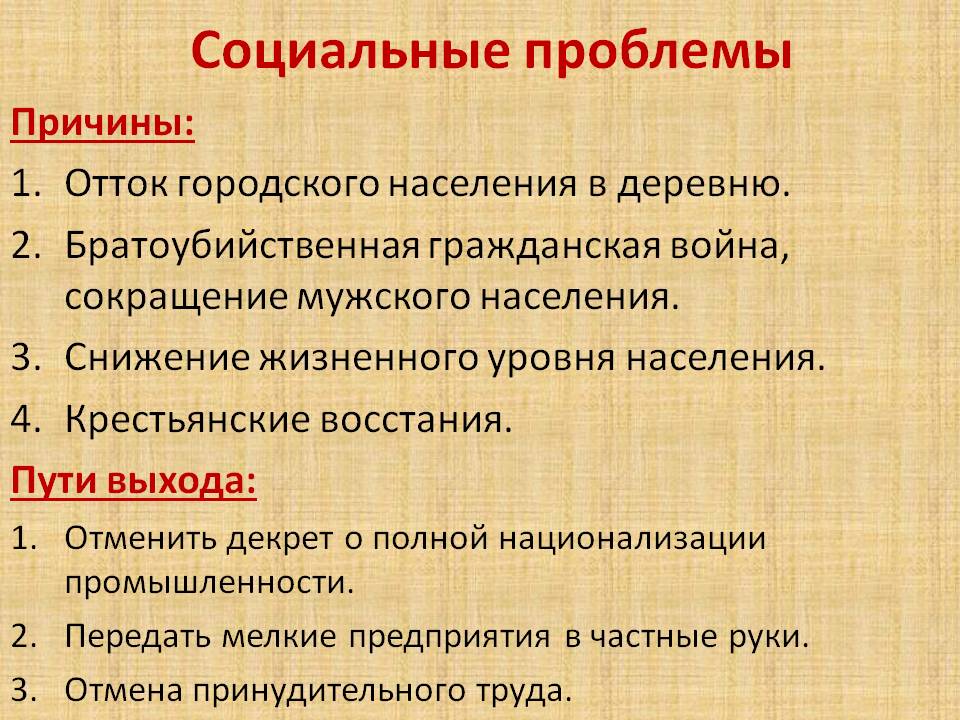 Социальные проблемы

Причины:

1. Отток городского населения в деревню.
2. Братоубийственная гражданская война, сокращение мужского населения.
3. Снижение жизненного уровня населения.
4. Крестьянские восстания.

Пути выхода:

1. Отменить декрет о полной национализации промышленности.
2. Передать мелкие предприятия в частные руки.
3. Отмена принудительного труда.